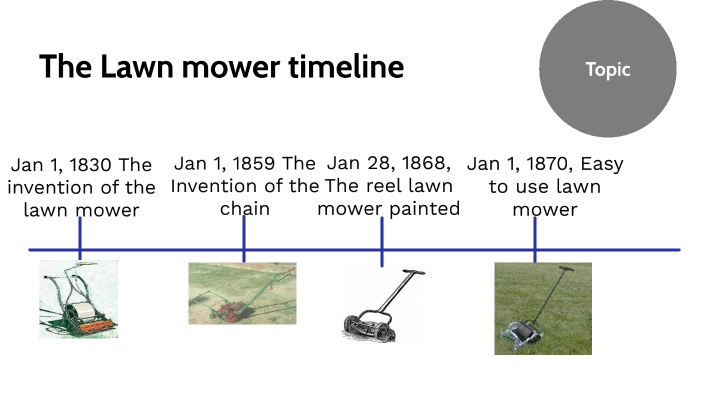 The Lawn mower timeline

Topic

Jan 1, 1830 The invention of the lawn mower

Jan 1, 1859 The Invention of the chain

Jan 28, 1868, The reel lawn mower painted

Jan 1, 1870, Easy to use lawn mower